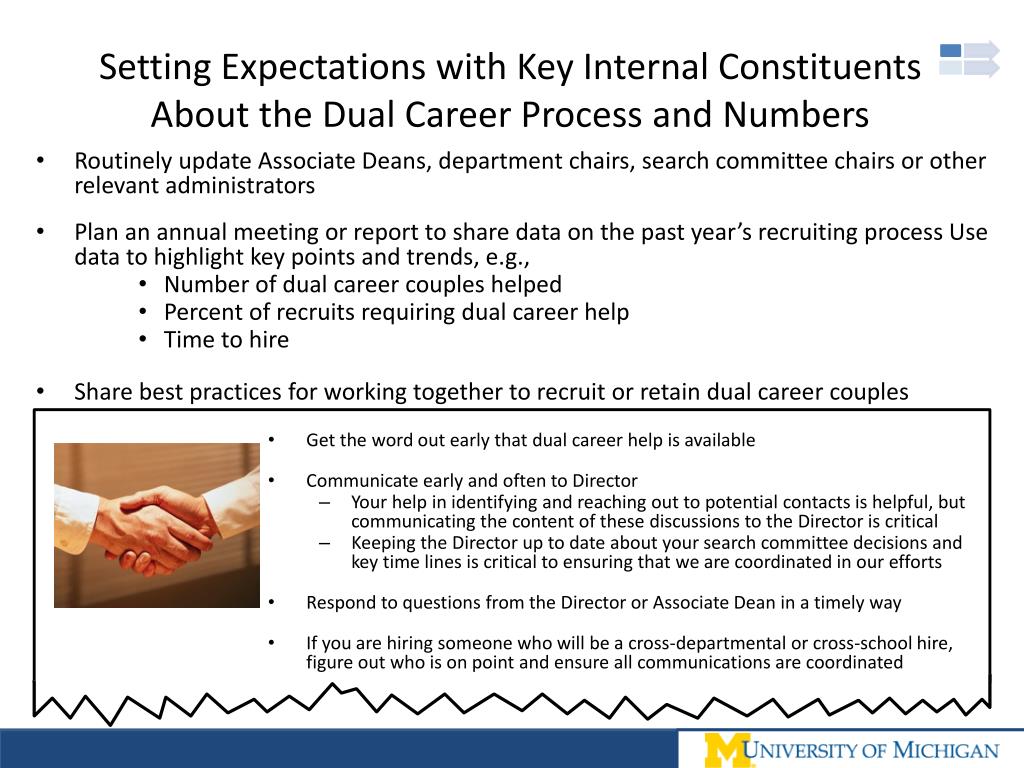 Setting Expectations with Key Internal Constituents About the Dual Career Process and Numbers

• Routinely update Associate Deans, department chairs, search committee chairs or other relevant administrators

• Plan an annual meeting or report to share data on the past year's recruiting process Use data to highlight key points and trends, e.g.,
  • Number of dual career couples helped
  • Percent of recruits requiring dual career help
  • Time to hire

• Share best practices for working together to recruit or retain dual career couples

• Get the word out early that dual career help is available

• Communicate early and often to Director
  – Your help in identifying and reaching out to potential contacts is helpful, but communicating the content of these discussions to the Director is critical
  – Keeping the Director up to date about your search committee decisions and key time lines is critical to ensuring that we are coordinated in our efforts

• Respond to questions from the Director or Associate Dean in a timely way

• If you are hiring someone who will be a cross-departmental or cross-school hire, figure out who is on point and ensure all communications are coordinated

M UNIVERSITY OF MICHIGAN